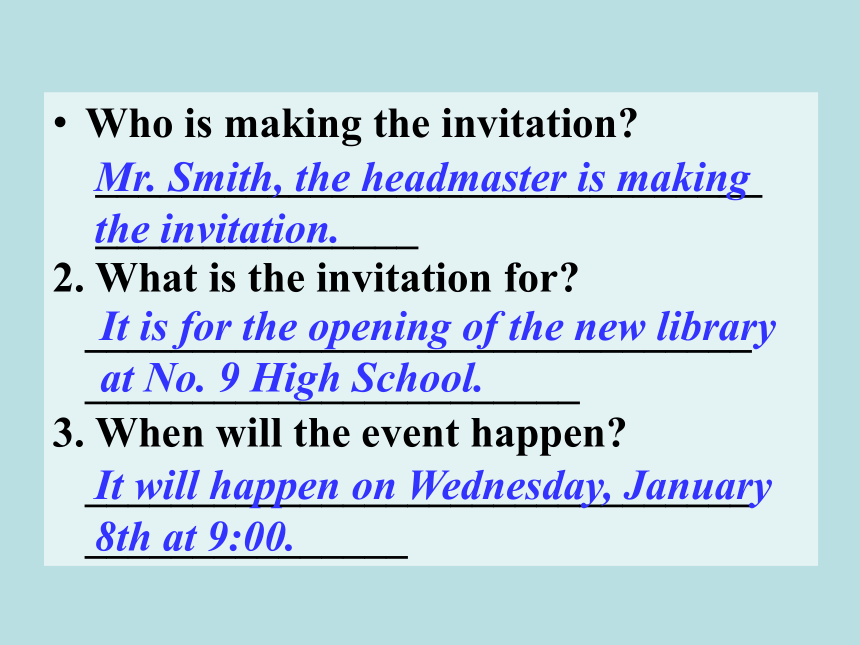 • Who is making the invitation?

Mr. Smith, the headmaster is making the invitation.

2. What is the invitation for?

It is for the opening of the new library at No. 9 High School.

3. When will the event happen?

It will happen on Wednesday, January 8th at 9:00.